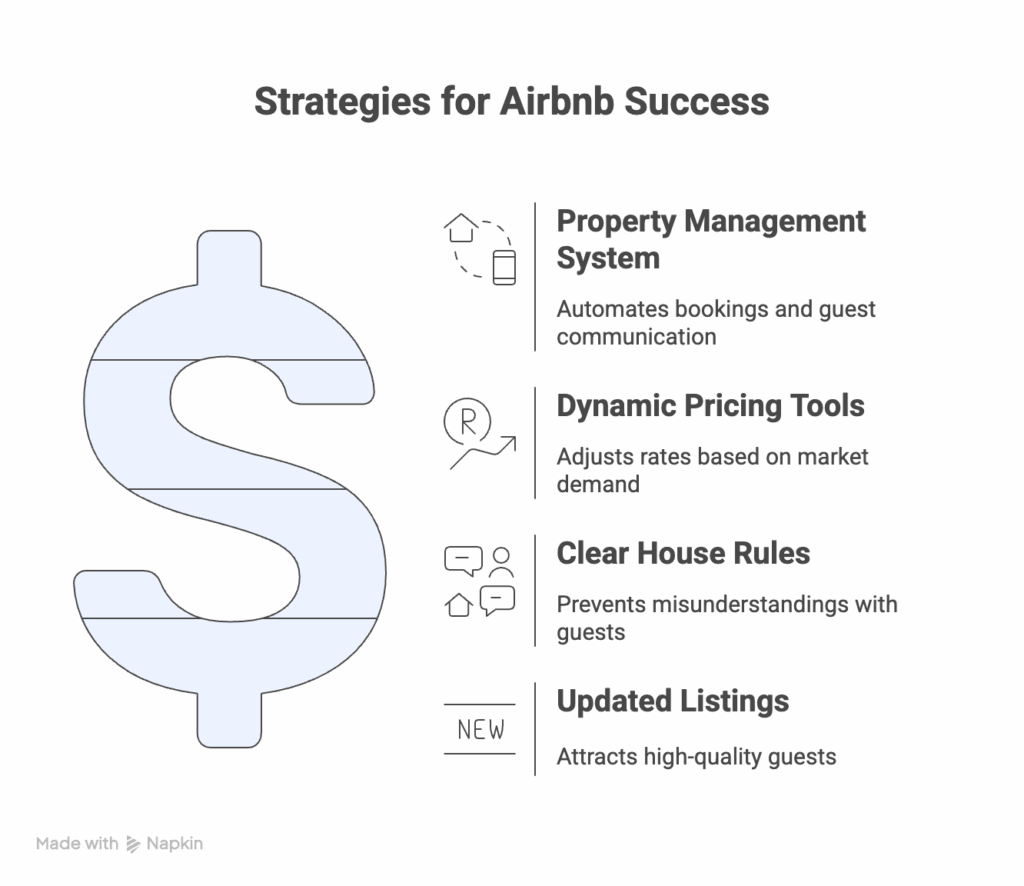 Strategies for Airbnb Success

Property Management System

Automates bookings and guest communication

R

Dynamic Pricing Tools

Adjusts rates based on market demand

Clear House Rules

Prevents misunderstandings with guests

NEW

Updated Listings

Attracts high-quality guests

Made with Napkin